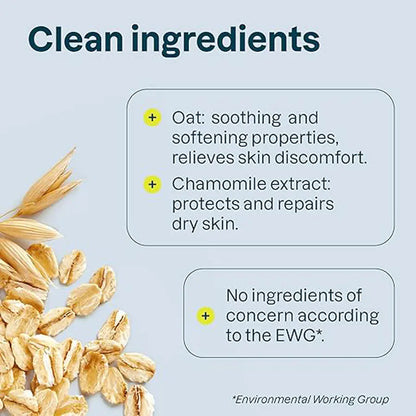 Clean ingredients

+ Oat: soothing and softening properties, relieves skin discomfort.

+ Chamomile extract: protects and repairs dry skin.

+ No ingredients of concern according to the EWG*.

*Environmental Working Group